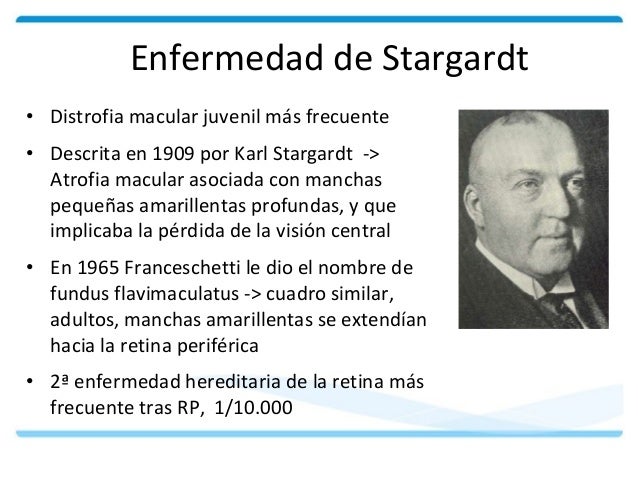 Enfermedad de Stargardt

• Distrofia macular juvenil más frecuente

• Descrita en 1909 por Karl Stargardt -> Atrofia macular asociada con manchas pequeñas amarillentas profundas, y que implicaba la pérdida de la visión central

• En 1965 Franceschetti le dio el nombre de fundus flavimaculatus -> cuadro similar, adultos, manchas amarillentas se extendían hacia la retina periférica

• 2ª enfermedad hereditaria de la retina más frecuente tras RP, 1/10.000